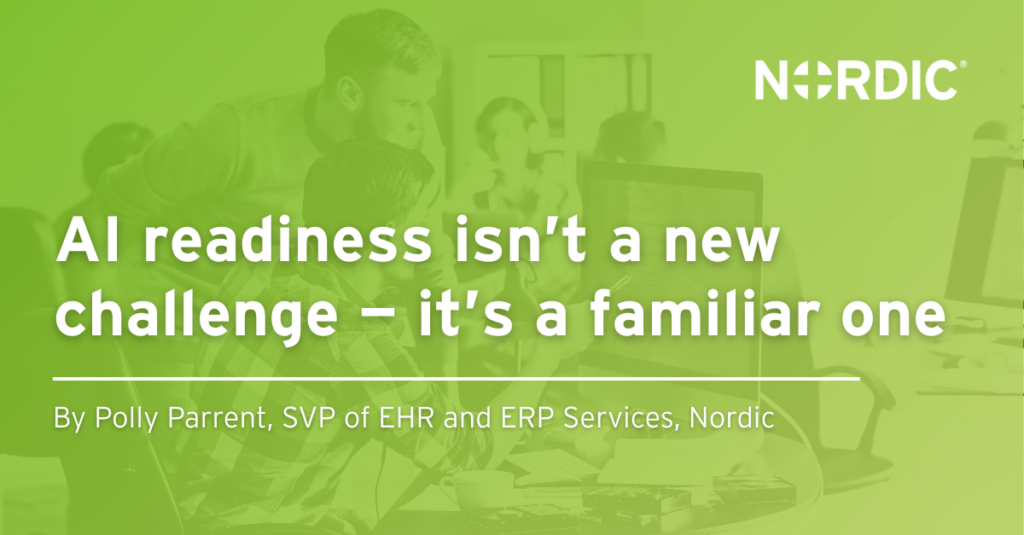 NORDIC®

AI readiness isn't a new challenge — it's a familiar one

By Polly Parrent, SVP of EHR and ERP Services, Nordic